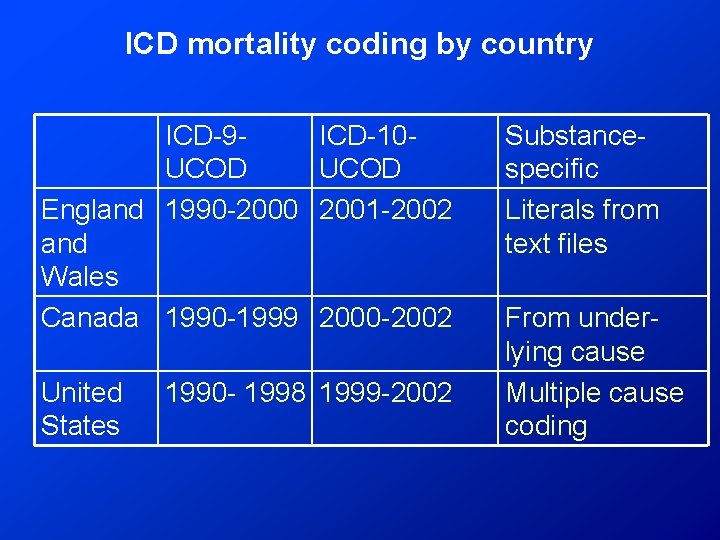 ICD mortality coding by country

| | ICD-9-UCOD | ICD-10-UCOD | Substance-specific |
|---|---|---|---|
| England and Wales | 1990-2000 | 2001-2002 | Literals from text files |
| Canada | 1990-1999 | 2000-2002 | From underlying cause |
| United States | 1990- 1998 | 1999-2002 | Multiple cause coding |